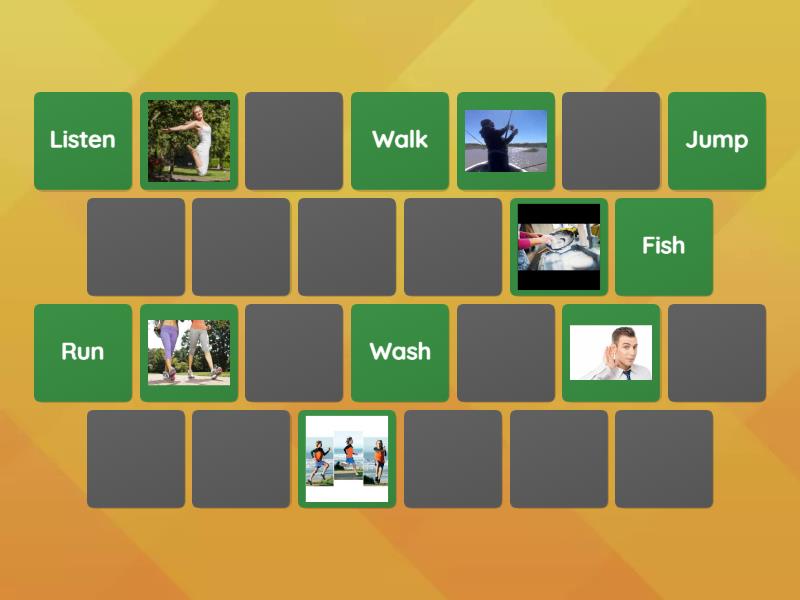 Listen

Walk

Jump

Fish

Run

Wash